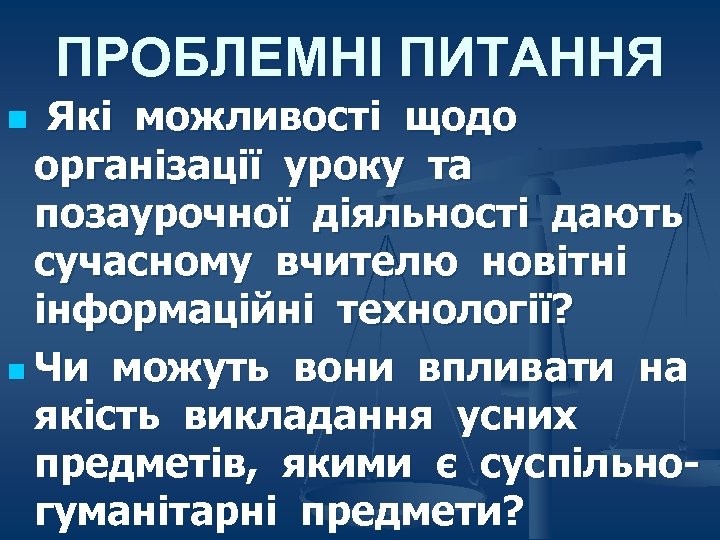 ПРОБЛЕМНІ ПИТАННЯ

Які можливості щодо організації уроку та позаурочної діяльності дають сучасному вчителю новітні інформаційні технології?

Чи можуть вони впливати на якість викладання усних предметів, якими є суспільно-гуманітарні предмети?